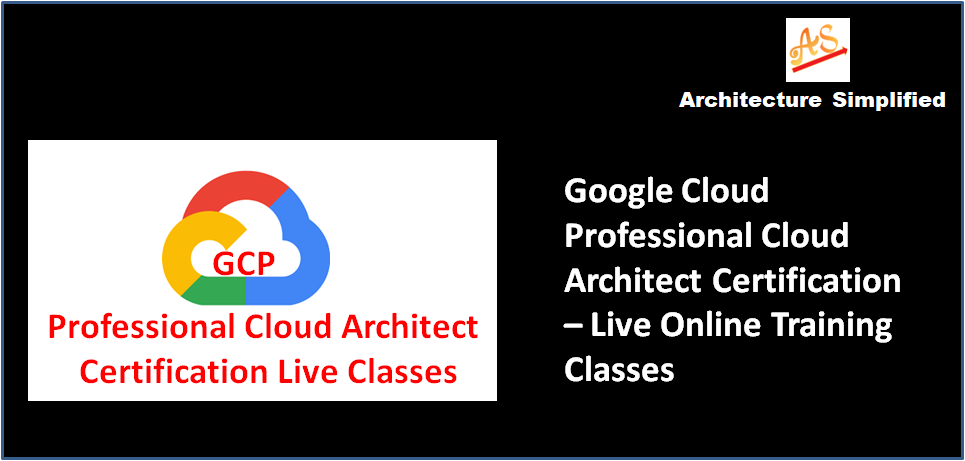 AS

Architecture Simplified

GCP

Professional Cloud Architect Certification Live Classes

Google Cloud Professional Cloud Architect Certification – Live Online Training Classes